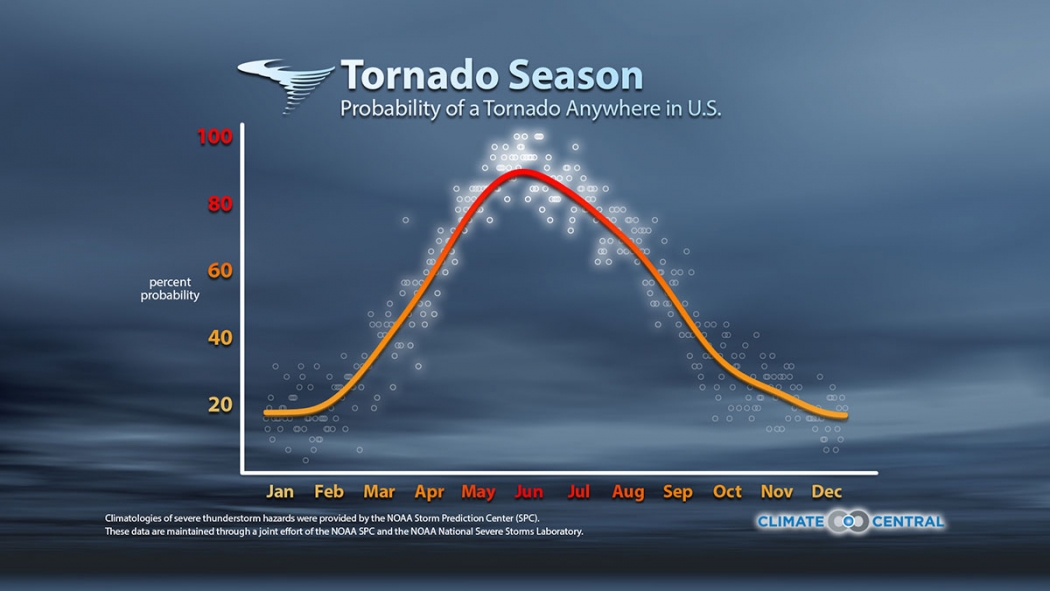 Tornado Season
Probability of a Tornado Anywhere in U.S.

100
80
60
40
20

percent probability

Jan Feb Mar Apr May Jun Jul Aug Sep Oct Nov Dec

Climatologies of severe thunderstorm hazards were provided by the NOAA Storm Prediction Center (SPC).
These data are maintained through a joint effort of the NOAA SPC and the NOAA National Severe Storms Laboratory.

CLIMATE CENTRAL